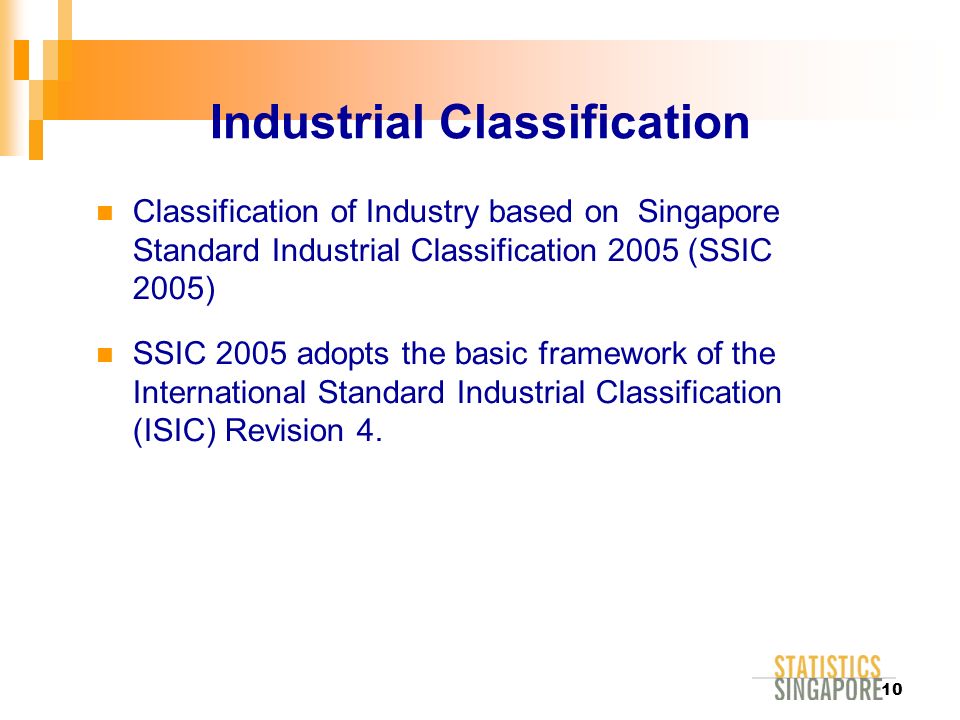 Industrial Classification

Classification of Industry based on Singapore Standard Industrial Classification 2005 (SSIC 2005)

SSIC 2005 adopts the basic framework of the International Standard Industrial Classification (ISIC) Revision 4.

STATISTICS SINGAPORE

10